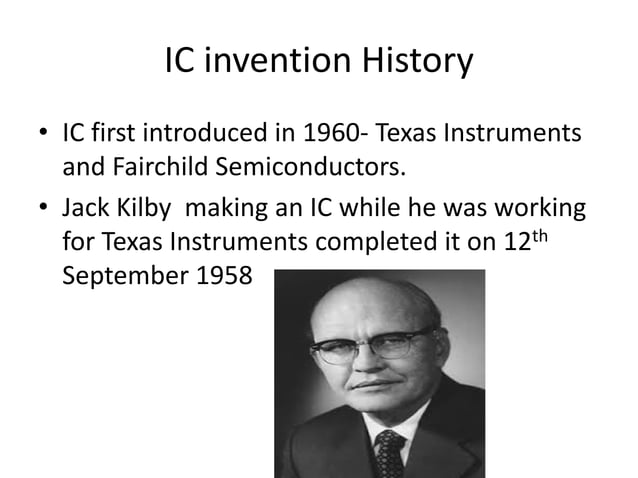 IC invention History

• IC first introduced in 1960- Texas Instruments and Fairchild Semiconductors.

• Jack Kilby making an IC while he was working for Texas Instruments completed it on 12$^{th}$ September 1958